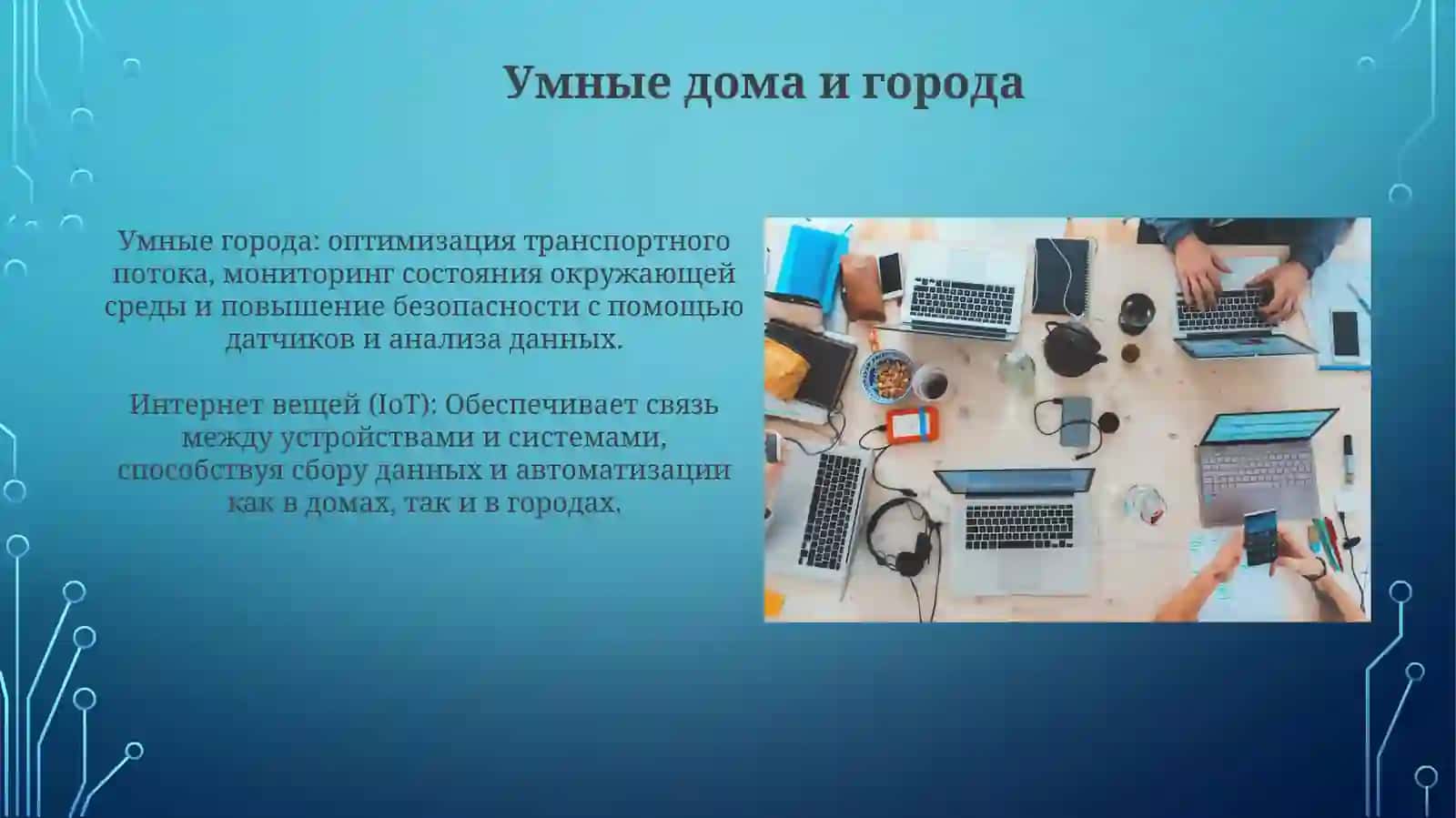 Умные дома и города

Умные города: оптимизация транспортного потока, мониторинг состояния окружающей среды и повышение безопасности с помощью датчиков и анализа данных.

Интернет вещей (IoT): Обеспечивает связь между устройствами и системами, способствуя сбору данных и автоматизации как в домах, так и в городах.